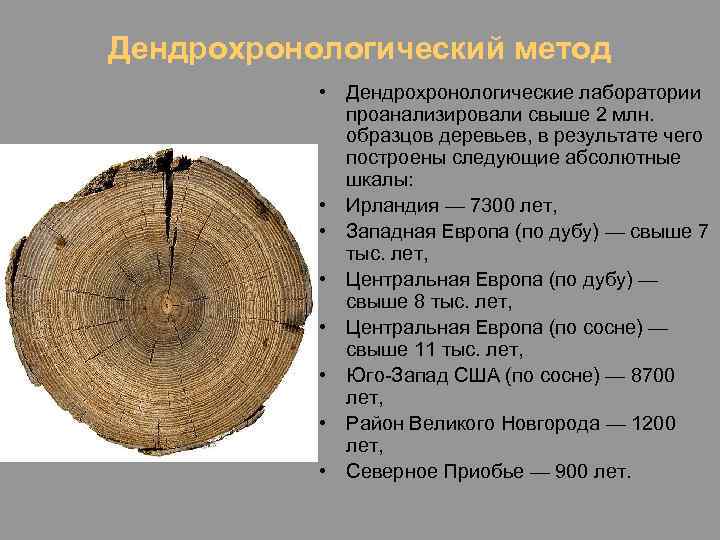 Дендрохронологический метод

• Дендрохронологические лаборатории проанализировали свыше 2 млн. образцов деревьев, в результате чего построены следующие абсолютные шкалы:
• Ирландия — 7300 лет,
• Западная Европа (по дубу) — свыше 7 тыс. лет,
• Центральная Европа (по дубу) — свыше 8 тыс. лет,
• Центральная Европа (по сосне) — свыше 11 тыс. лет,
• Юго-Запад США (по сосне) — 8700 лет,
• Район Великого Новгорода — 1200 лет,
• Северное Приобье — 900 лет.